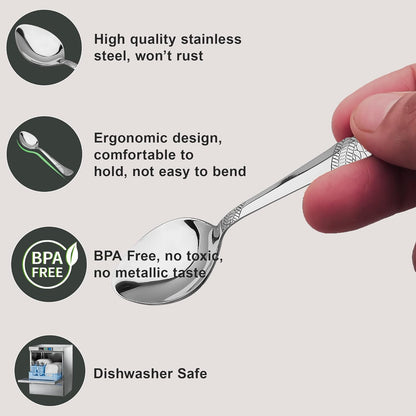 High quality stainless steel, won't rust

Ergonomic design, comfortable to hold, not easy to bend

BPA FREE

BPA Free, no toxic, no metallic taste

Dishwasher Safe